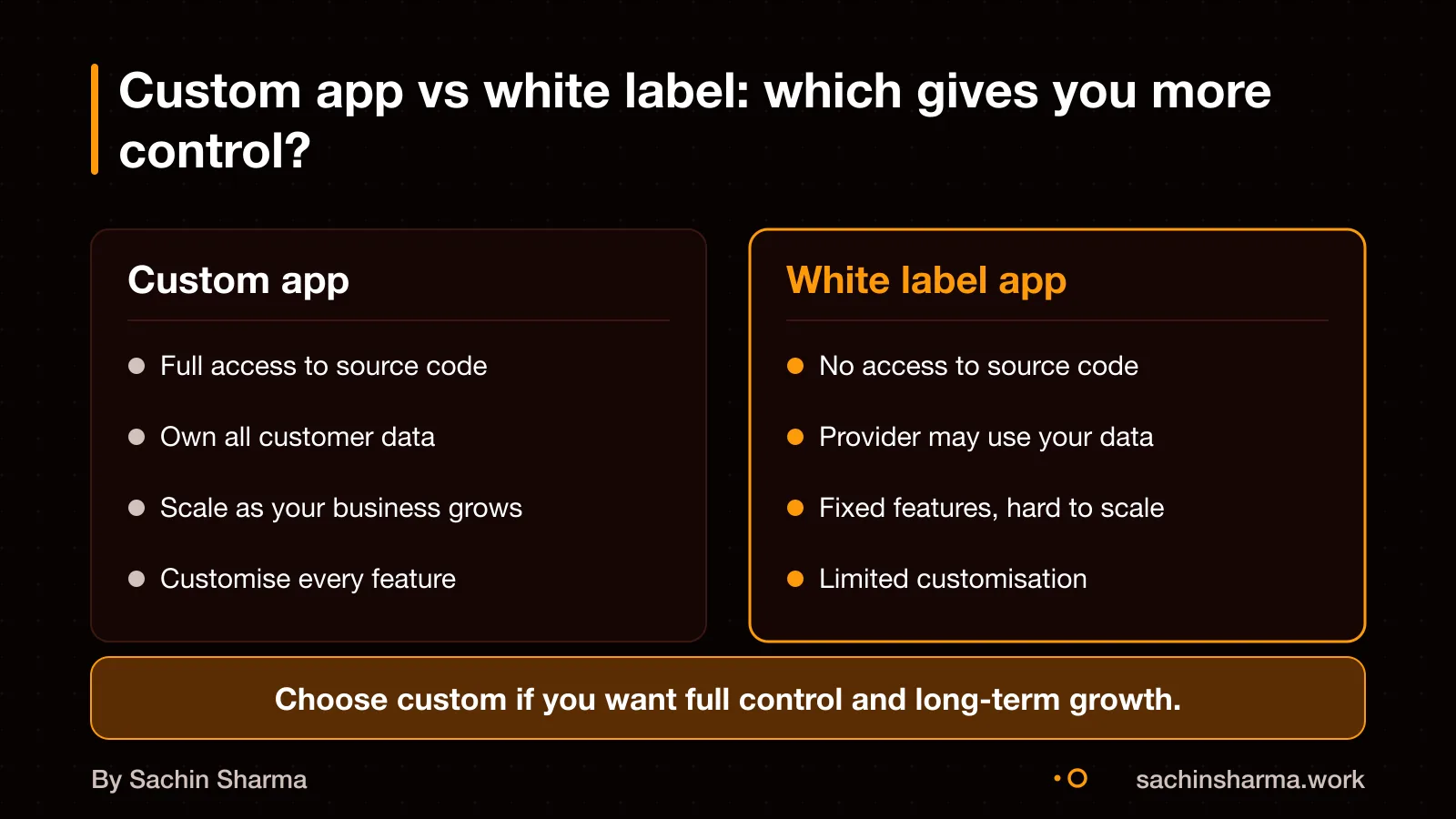 Custom app vs white label: which gives you more control?

Custom app

• Full access to source code
• Own all customer data
• Scale as your business grows
• Customise every feature

White label app

• No access to source code
• Provider may use your data
• Fixed features, hard to scale
• Limited customisation

Choose custom if you want full control and long-term growth.

By Sachin Sharma

sachinsharma.work